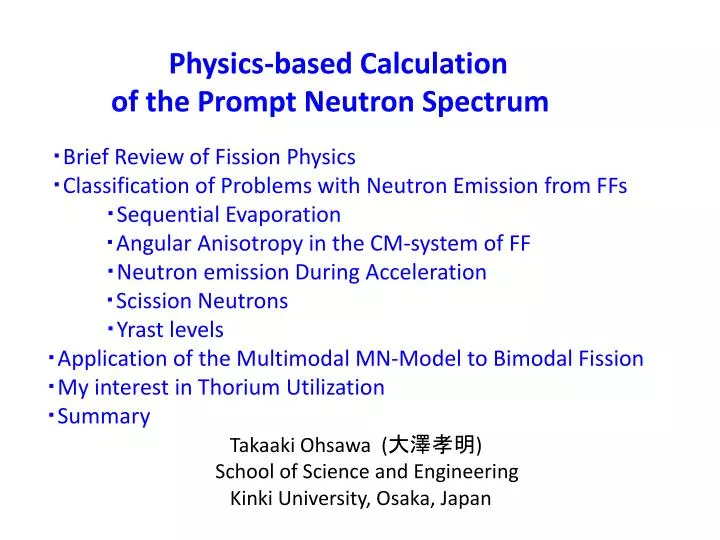 Physics-based Calculation of the Prompt Neutron Spectrum

・Brief Review of Fission Physics
・Classification of Problems with Neutron Emission from FFs
・Sequential Evaporation
・Angular Anisotropy in the CM-system of FF
・Neutron emission During Acceleration
・Scission Neutrons
・Yrast levels
・Application of the Multimodal MN-Model to Bimodal Fission
・My interest in Thorium Utilization
・Summary

Takaaki Ohsawa (大澤孝明)
School of Science and Engineering
Kinki University, Osaka, Japan